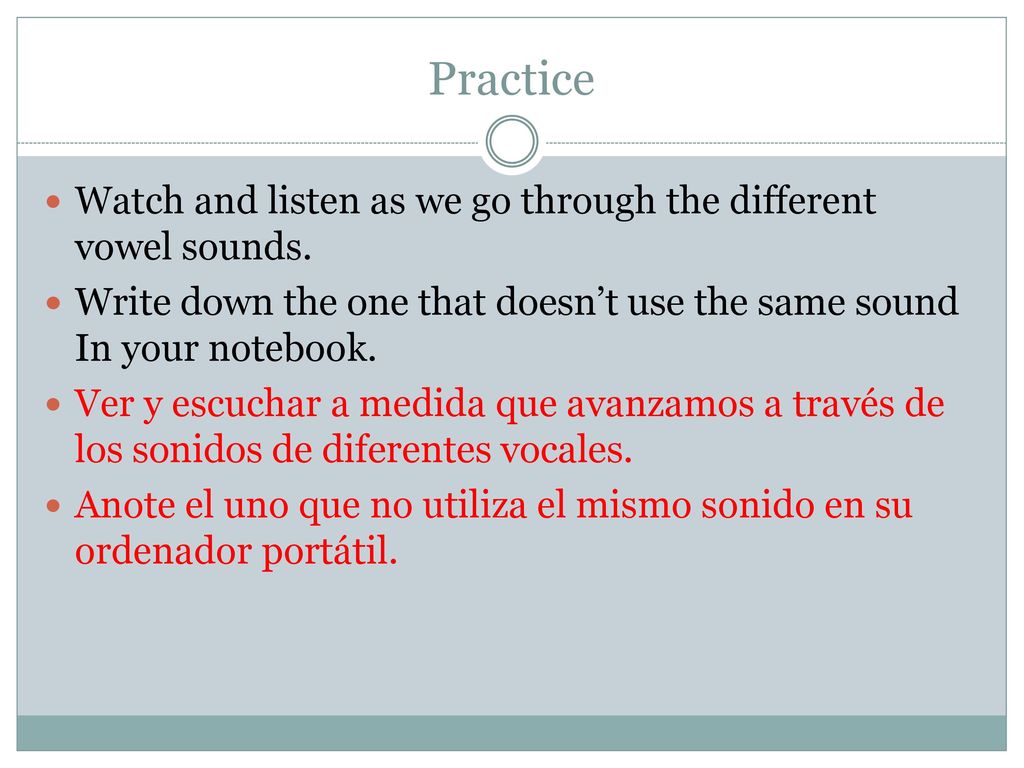 Practice

Watch and listen as we go through the different vowel sounds.

Write down the one that doesn’t use the same sound In your notebook.

Ver y escuchar a medida que avanzamos a través de los sonidos de diferentes vocales.

Anote el uno que no utiliza el mismo sonido en su ordenador portátil.